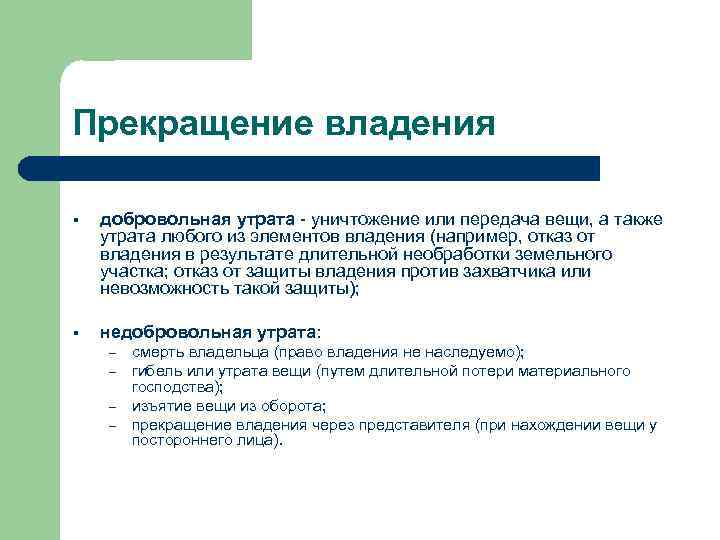 Прекращение владения

▪ добровольная утрата - уничтожение или передача вещи, а также утрата любого из элементов владения (например, отказ от владения в результате длительной необработки земельного участка; отказ от защиты владения против захватчика или невозможность такой защиты);

▪ недобровольная утрата:
– смерть владельца (право владения не наследуемо);
– гибель или утрата вещи (путем длительной потери материального господства);
– изъятие вещи из оборота;
– прекращение владения через представителя (при нахождении вещи у постороннего лица).